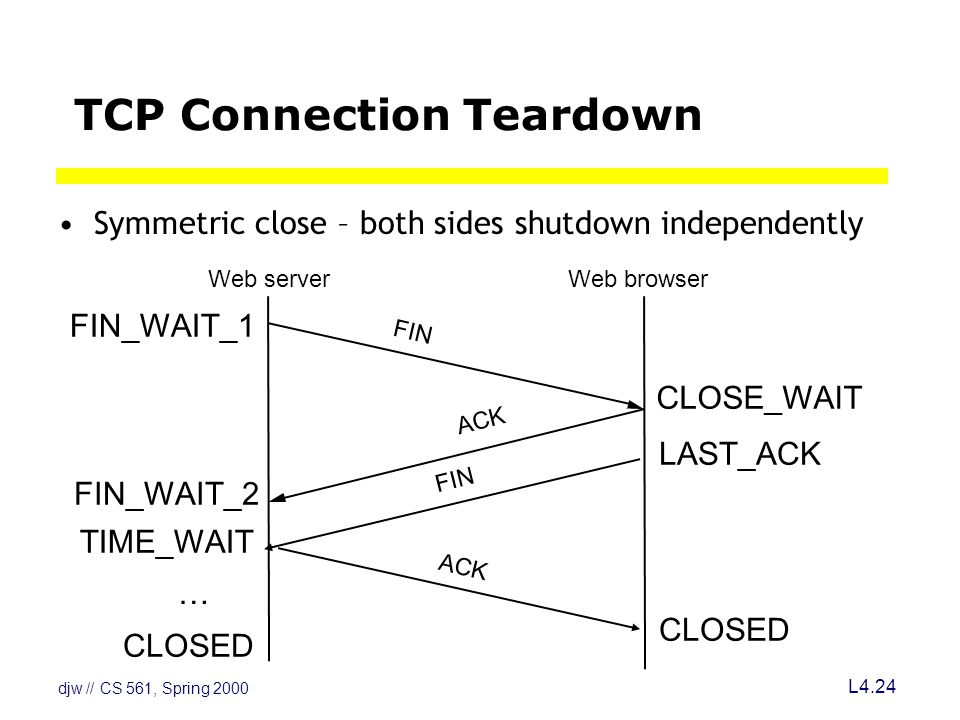 TCP Connection Teardown

• Symmetric close – both sides shutdown independently

Web server

Web browser

FIN_WAIT_1

FIN

CLOSE_WAIT

ACK

LAST_ACK

FIN

FIN_WAIT_2

TIME_WAIT

ACK

…

CLOSED

CLOSED

djw // CS 561, Spring 2000

L4.24